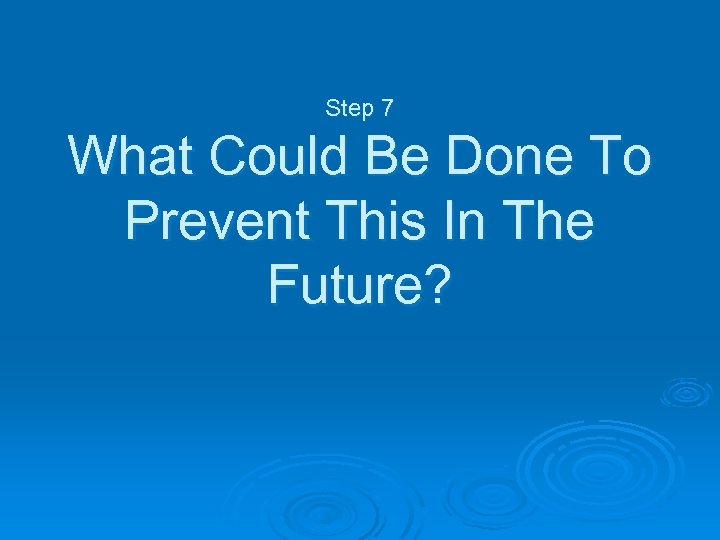 Step 7

What Could Be Done To Prevent This In The Future?